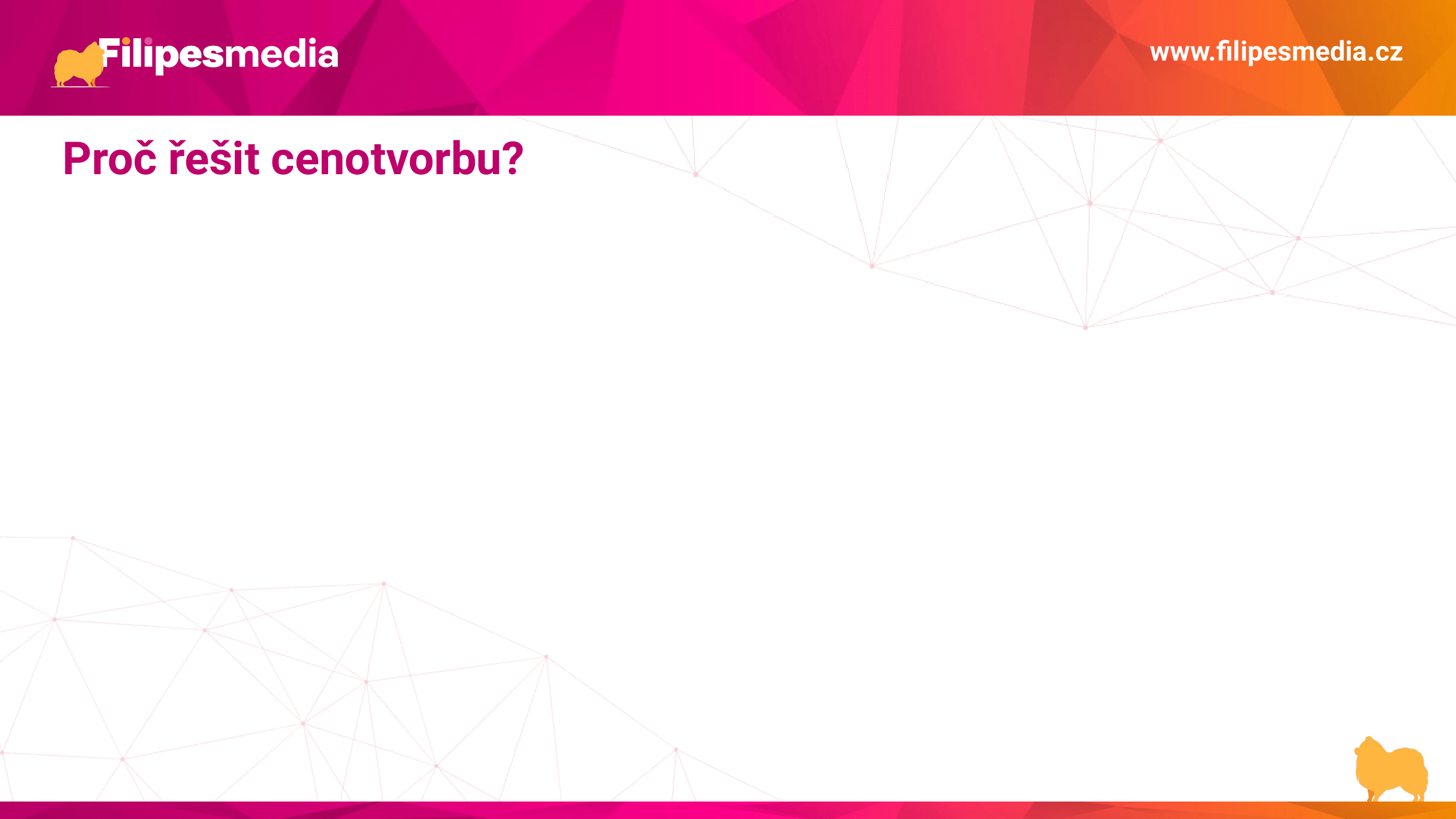 Filipesmedia

www.filipesmedia.cz

Proč řešit cenotvorbu?